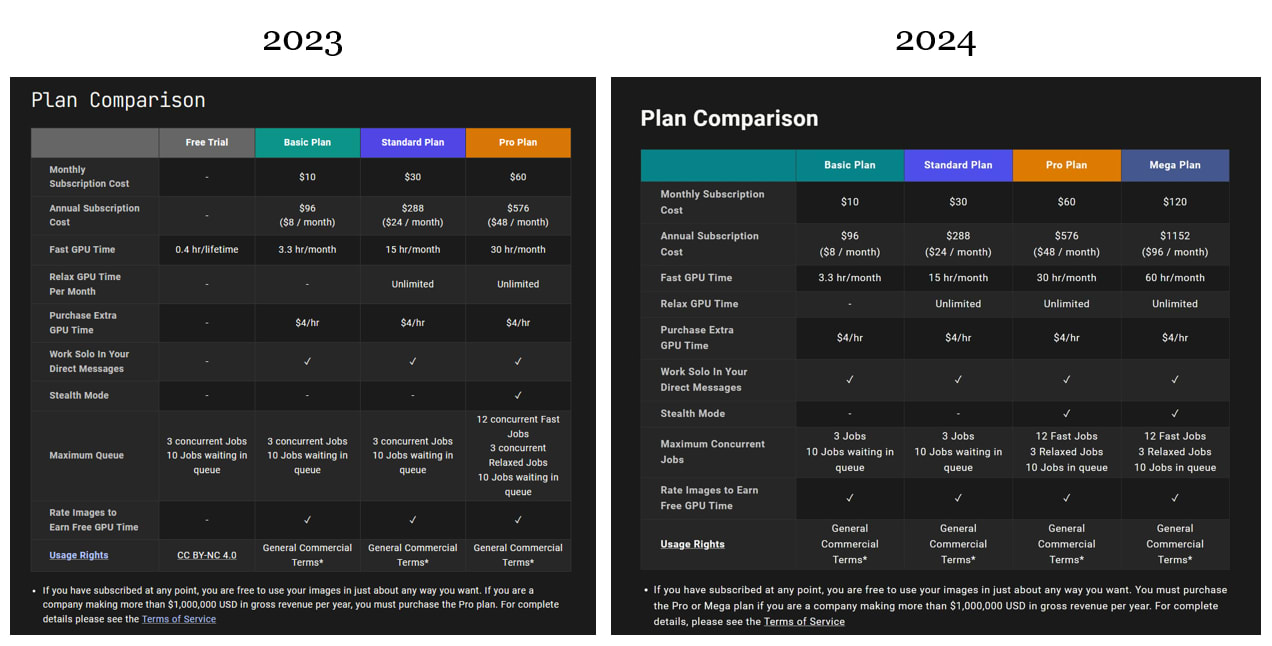 2023

Plan Comparison

| | Free Trial | Basic Plan | Standard Plan | Pro Plan |
|---|---|---|---|---|
| Monthly Subscription Cost | - | $10 | $30 | $60 |
| Annual Subscription Cost | - | $96 ($8 / month) | $288 ($24 / month) | $576 ($48 / month) |
| Fast GPU Time | 0.4 hr/lifetime | 3.3 hr/month | 15 hr/month | 30 hr/month |
| Relax GPU Time Per Month | - | - | Unlimited | Unlimited |
| Purchase Extra GPU Time | - | $4/hr | $4/hr | $4/hr |
| Work Solo In Your Direct Messages | - | ✓ | ✓ | ✓ |
| Stealth Mode | - | - | - | ✓ |
| Maximum Queue | 3 concurrent Jobs 10 Jobs waiting in queue | 3 concurrent Jobs 10 Jobs waiting in queue | 3 concurrent Jobs 10 Jobs waiting in queue | 12 concurrent Fast Jobs 3 concurrent Relaxed Jobs 10 Jobs waiting in queue |
| Rate Images to Earn Free GPU Time | - | ✓ | ✓ | ✓ |
| Usage Rights | CC BY-NC 4.0 | General Commercial Terms* | General Commercial Terms* | General Commercial Terms* |

• If you have subscribed at any point, you are free to use your images in just about any way you want. If you are a company making more than $1,000,000 USD in gross revenue per year, you must purchase the Pro plan. For complete details please see the Terms of Service

2024

Plan Comparison

| | Basic Plan | Standard Plan | Pro Plan | Mega Plan |
|---|---|---|---|---|
| Monthly Subscription Cost | $10 | $30 | $60 | $120 |
| Annual Subscription Cost | $96 ($8 / month) | $288 ($24 / month) | $576 ($48 / month) | $1152 ($96 / month) |
| Fast GPU Time | 3.3 hr/month | 15 hr/month | 30 hr/month | 60 hr/month |
| Relax GPU Time | - | Unlimited | Unlimited | Unlimited |
| Purchase Extra GPU Time | $4/hr | $4/hr | $4/hr | $4/hr |
| Work Solo In Your Direct Messages | ✓ | ✓ | ✓ | ✓ |
| Stealth Mode | - | - | ✓ | ✓ |
| Maximum Concurrent Jobs | 3 Jobs 10 Jobs waiting in queue | 3 Jobs 10 Jobs waiting in queue | 12 Fast Jobs 3 Relaxed Jobs 10 Jobs in queue | 12 Fast Jobs 3 Relaxed Jobs 10 Jobs in queue |
| Rate Images to Earn Free GPU Time | ✓ | ✓ | ✓ | ✓ |
| Usage Rights | General Commercial Terms* | General Commercial Terms* | General Commercial Terms* | General Commercial Terms* |

• If you have subscribed at any point, you are free to use your images in just about any way you want. You must purchase the Pro or Mega plan if you are a company making more than $1,000,000 USD in gross revenue per year. For complete details, please see the Terms of Service